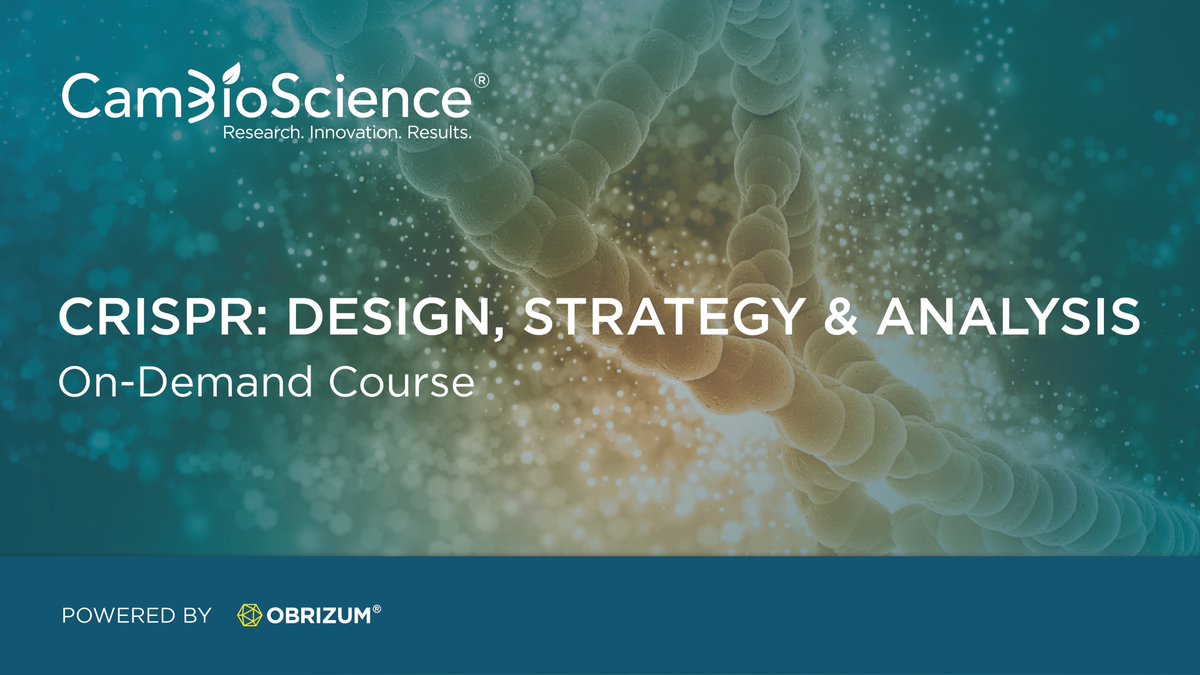 CamBioScience®
Research. Innovation. Results.

CRISPR: DESIGN, STRATEGY & ANALYSIS
On-Demand Course

POWERED BY OBRIZUM®